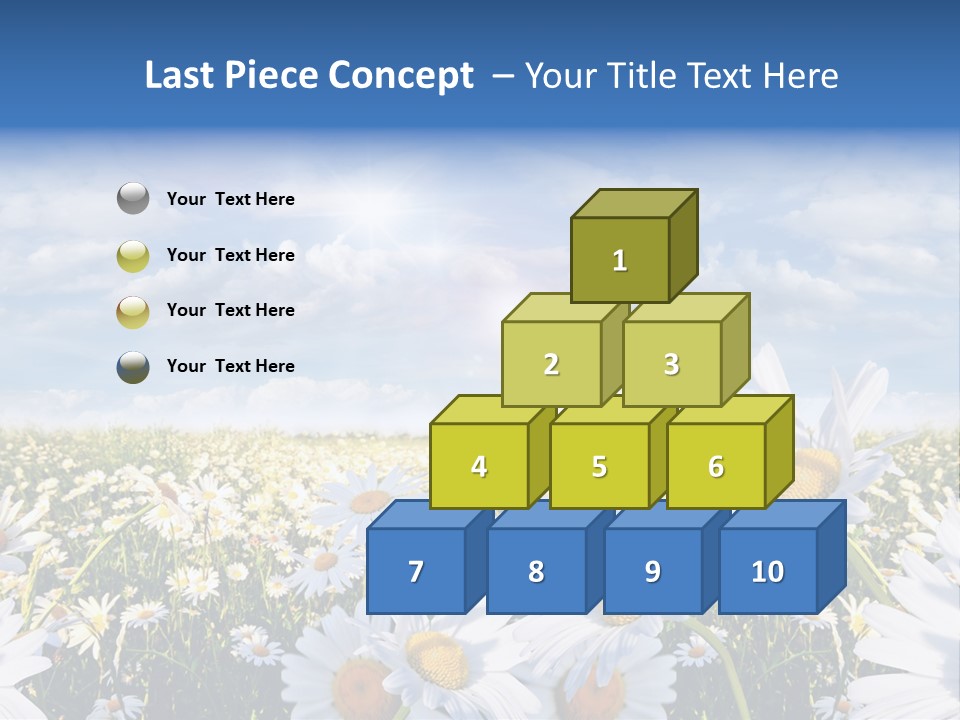 Last Piece Concept – Your Title Text Here

Your Text Here

Your Text Here

Your Text Here

Your Text Here

1

2

3

4

5

6

7

8

9

10